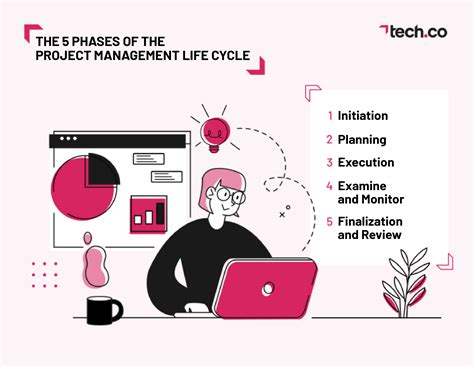 THE 5 PHASES OF THE PROJECT MANAGEMENT LIFE CYCLE

tech.co

1 Initiation

2 Planning

3 Execution

4 Examine and Monitor

5 Finalization and Review